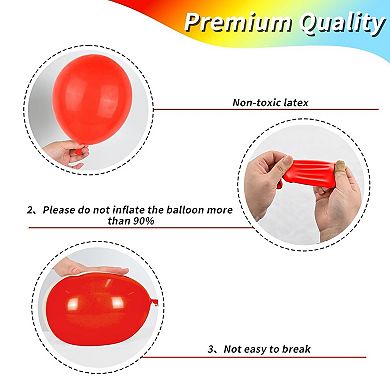 Premium Quality

Non-toxic latex

2、Please do not inflate the balloon more than 90%

3、Not easy to break